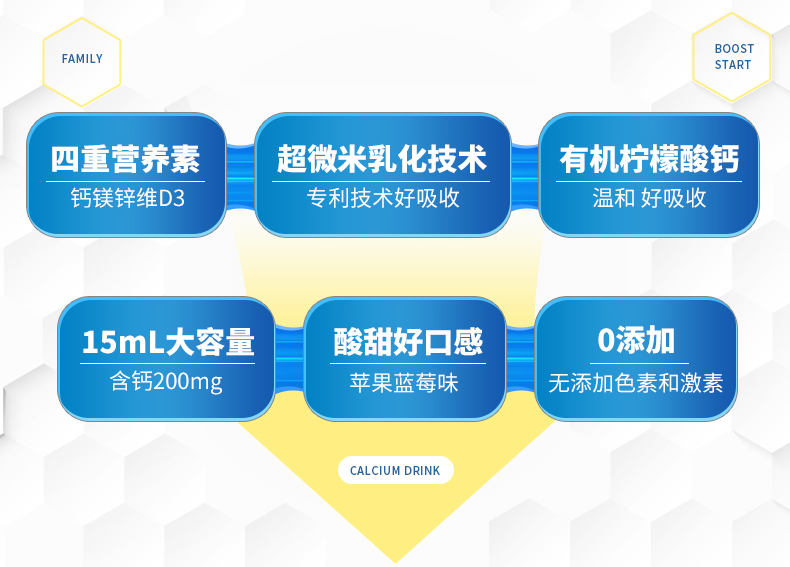 FAMILY

BOOST START

四重营养素
钙镁锌维D3

超微米乳化技术
专利技术好吸收

有机柠檬酸钙
温和 好吸收

15mL大容量
含钙200mg

酸甜好口感
苹果蓝莓味

0添加
无添加色素和激素

CALCIUM DRINK